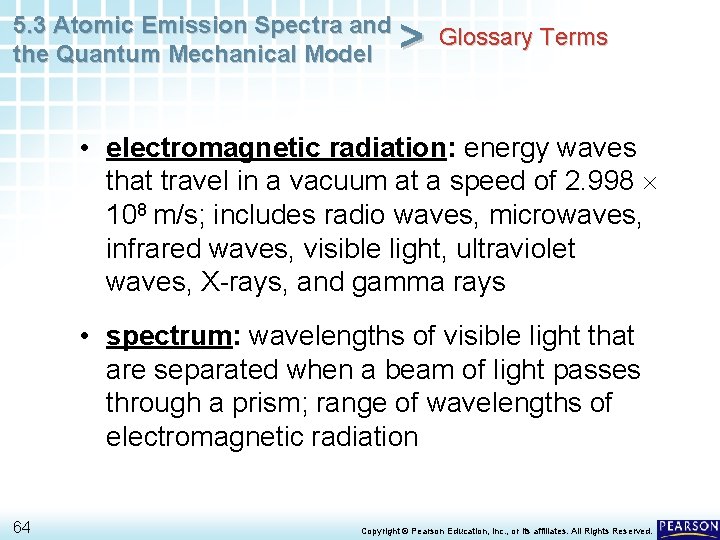 5.3 Atomic Emission Spectra and the Quantum Mechanical Model > Glossary Terms

• electromagnetic radiation: energy waves that travel in a vacuum at a speed of $2.998 \times 10^8$ m/s; includes radio waves, microwaves, infrared waves, visible light, ultraviolet waves, X-rays, and gamma rays

• spectrum: wavelengths of visible light that are separated when a beam of light passes through a prism; range of wavelengths of electromagnetic radiation

64

Copyright © Pearson Education, Inc., or its affiliates. All Rights Reserved.

PEARSON